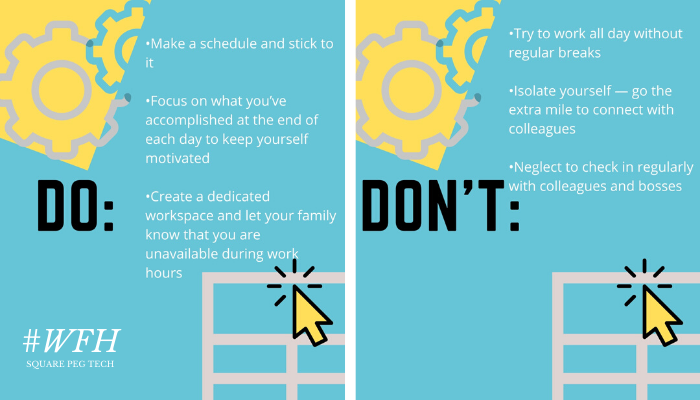 DO:

•Make a schedule and stick to it

•Focus on what you've accomplished at the end of each day to keep yourself motivated

•Create a dedicated workspace and let your family know that you are unavailable during work hours

#WFH
SQUARE PEG TECH

DON'T:

•Try to work all day without regular breaks

•Isolate yourself — go the extra mile to connect with colleagues

•Neglect to check in regularly with colleagues and bosses